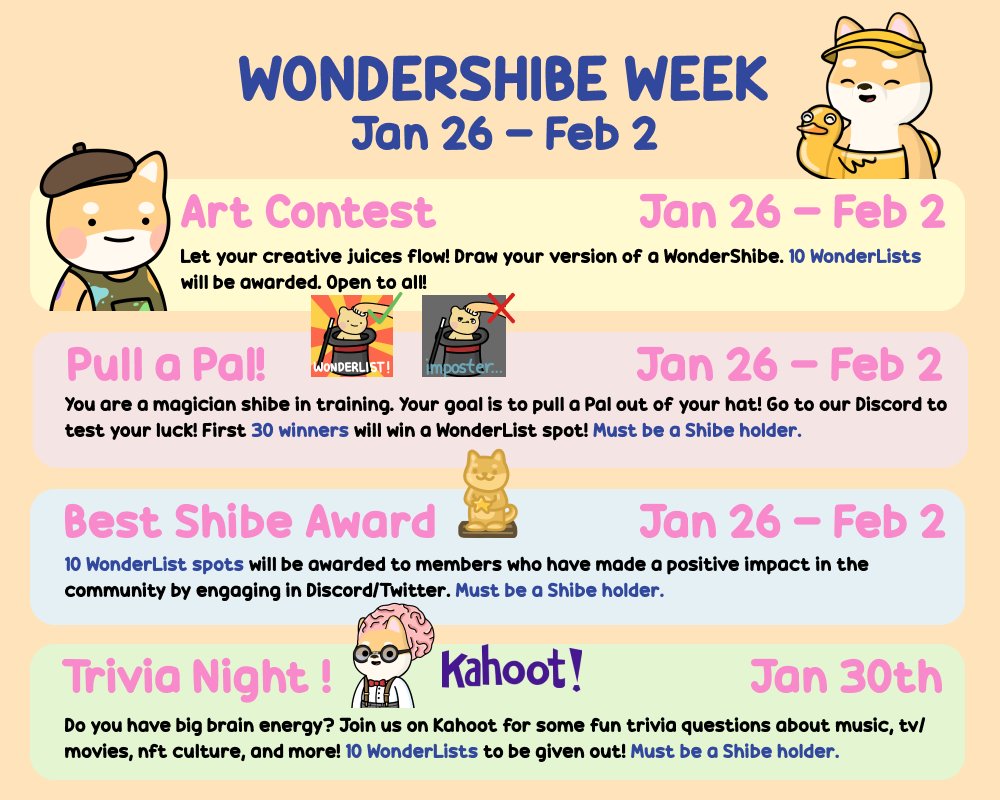 WONDERSHIBE WEEK
Jan 26 – Feb 2

Art Contest
Jan 26 – Feb 2
Let your creative juices flow! Draw your version of a WonderShibe. 10 WonderLists will be awarded. Open to all!

WONDERLIST!
imposter...

Pull a Pal!
Jan 26 – Feb 2
You are a magician shibe in training. Your goal is to pull a Pal out of your hat! Go to our Discord to test your luck! First 30 winners will win a WonderList spot! Must be a Shibe holder.

Best Shibe Award
Jan 26 – Feb 2
10 WonderList spots will be awarded to members who have made a positive impact in the community by engaging in Discord/Twitter. Must be a Shibe holder.

Trivia Night !
Kahoot!
Jan 30th
Do you have big brain energy? Join us on Kahoot for some fun trivia questions about music, tv/ movies, nft culture, and more! 10 WonderLists to be given out! Must be a Shibe holder.